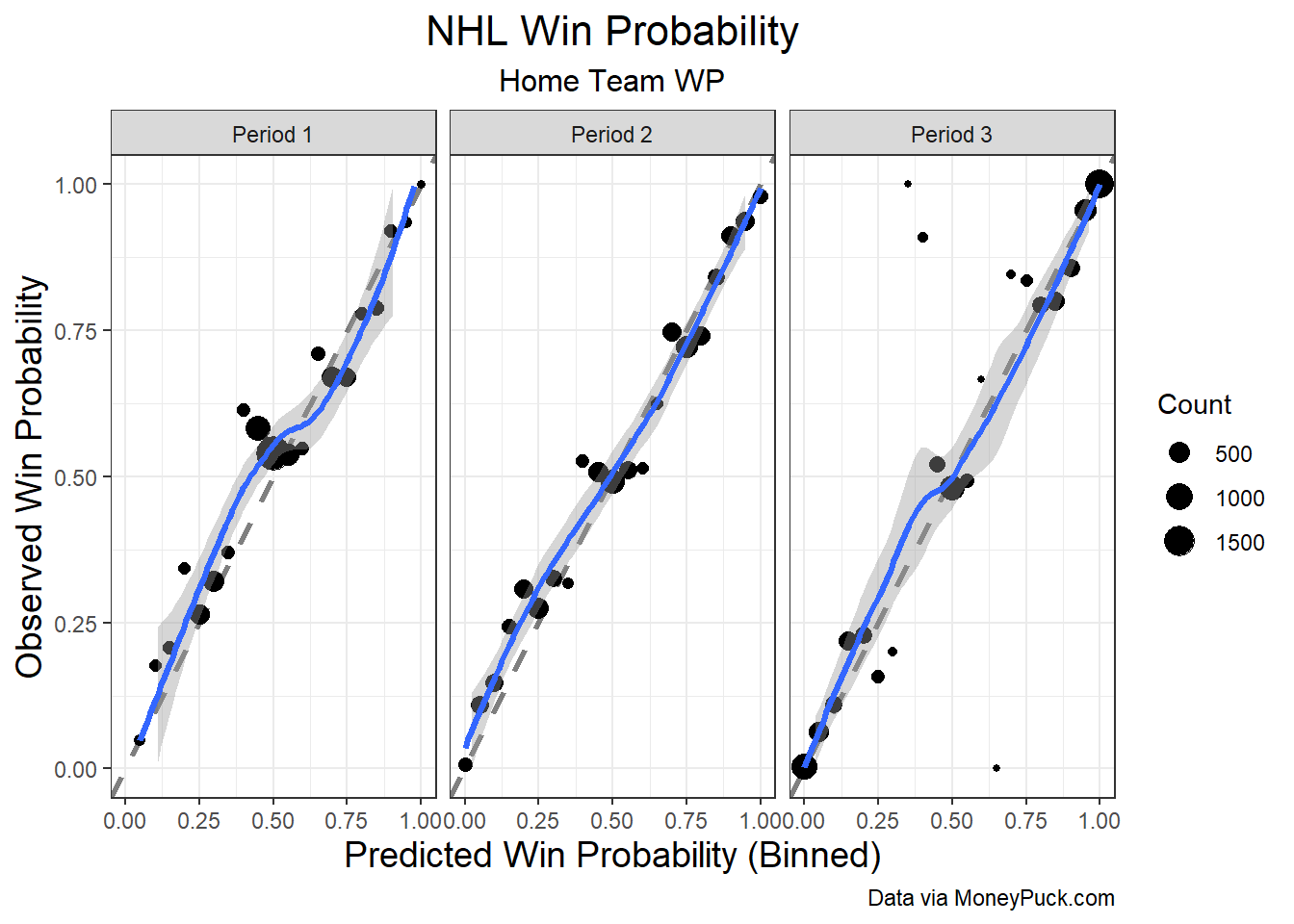 NHL Win Probability

Home Team WP

Period 1

Period 2

Period 3

Observed Win Probability

1.00
0.75
0.50
0.25
0.00

0.00 0.25 0.50 0.75 1.00 0.00 0.25 0.50 0.75 1.00 0.00 0.25 0.50 0.75 1.00

Predicted Win Probability (Binned)

Count
500
1000
1500

Data via MoneyPuck.com